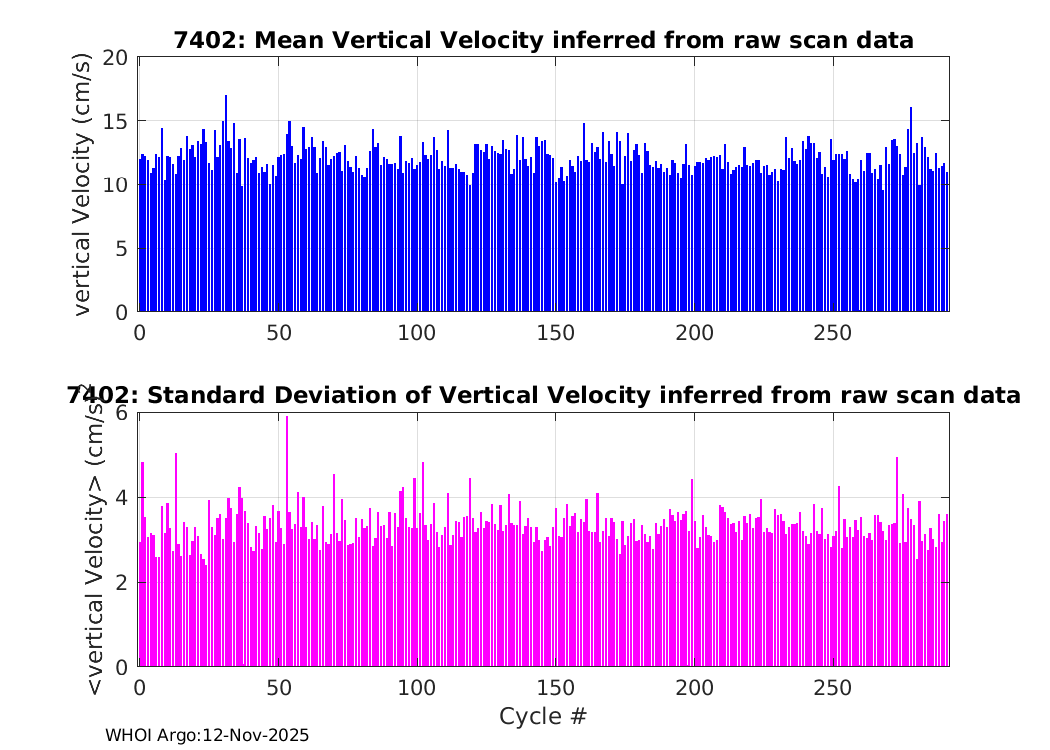 7402: Mean Vertical Velocity inferred from raw scan data

vertical Velocity (cm/s)

20
15
10
5
0

0 50 100 150 200 250

7402: Standard Deviation of Vertical Velocity inferred from raw scan data

<vertical Velocity> (cm/s)

6
4
2
0

0 50 100 150 200 250

Cycle #

WHOI Argo:12-Nov-2025